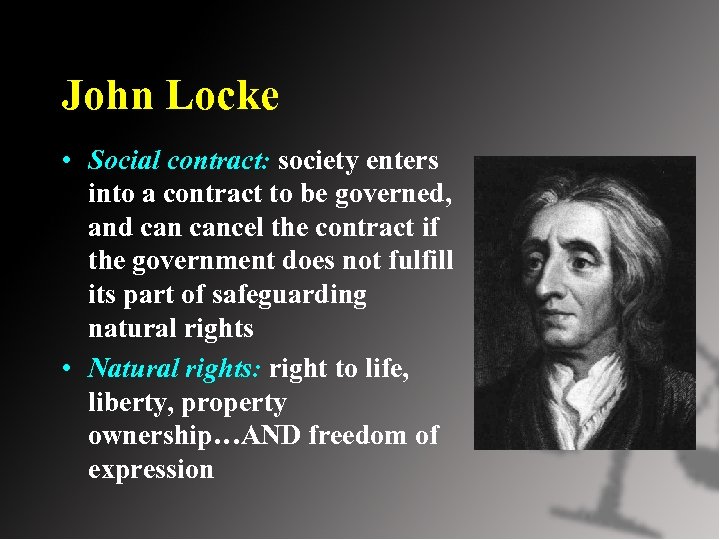 John Locke

• Social contract: society enters into a contract to be governed, and can cancel the contract if the government does not fulfill its part of safeguarding natural rights
• Natural rights: right to life, liberty, property ownership…AND freedom of expression